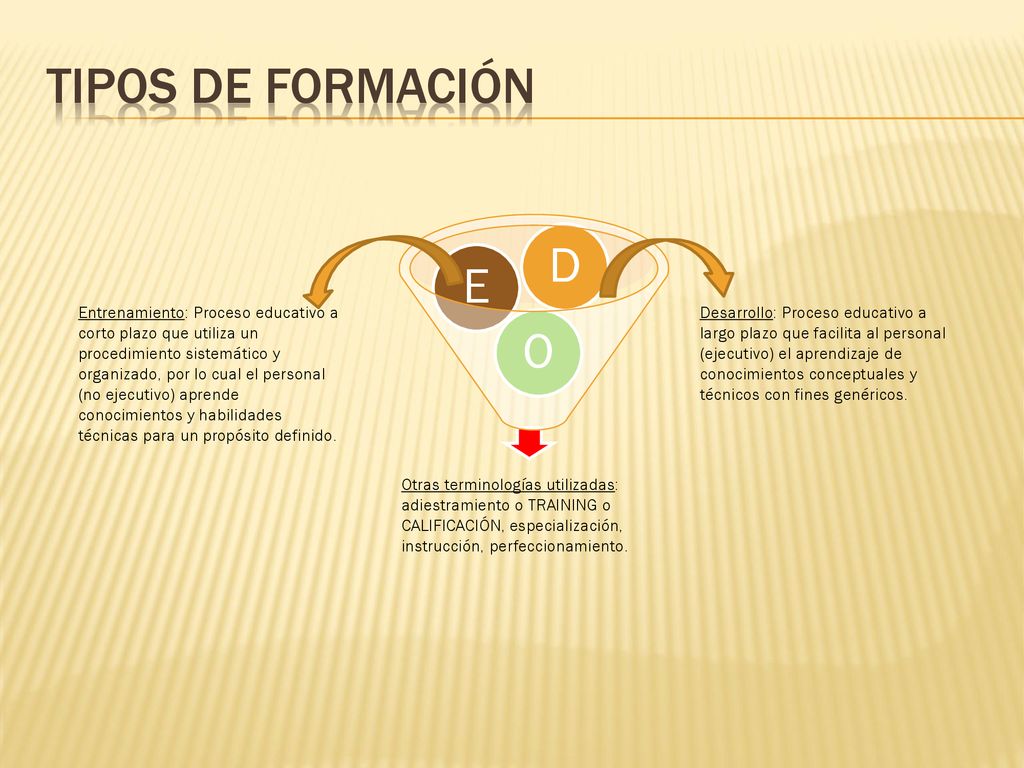 TIPOS DE FORMACIÓN

E

D

O

Entrenamiento: Proceso educativo a corto plazo que utiliza un procedimiento sistemático y organizado, por lo cual el personal (no ejecutivo) aprende conocimientos y habilidades técnicas para un propósito definido.

Desarrollo: Proceso educativo a largo plazo que facilita al personal (ejecutivo) el aprendizaje de conocimientos conceptuales y técnicos con fines genéricos.

Otras terminologías utilizadas: adiestramiento o TRAINING o CALIFICACIÓN, especialización, instrucción, perfeccionamiento.